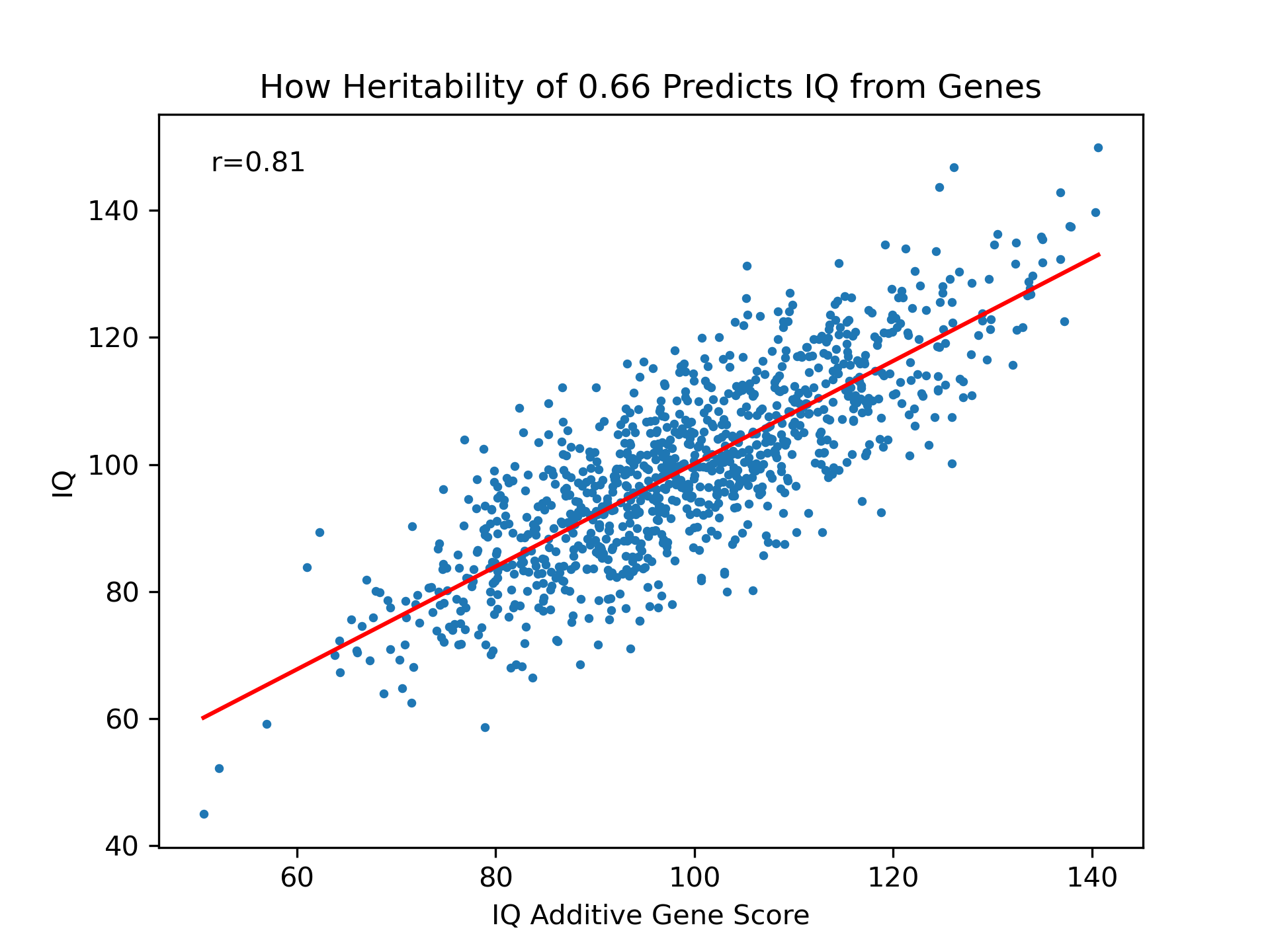 How Heritability of 0.66 Predicts IQ from Genes

r=0.81

IQ

140
120
100
80
60
40

60 80 100 120 140

IQ Additive Gene Score